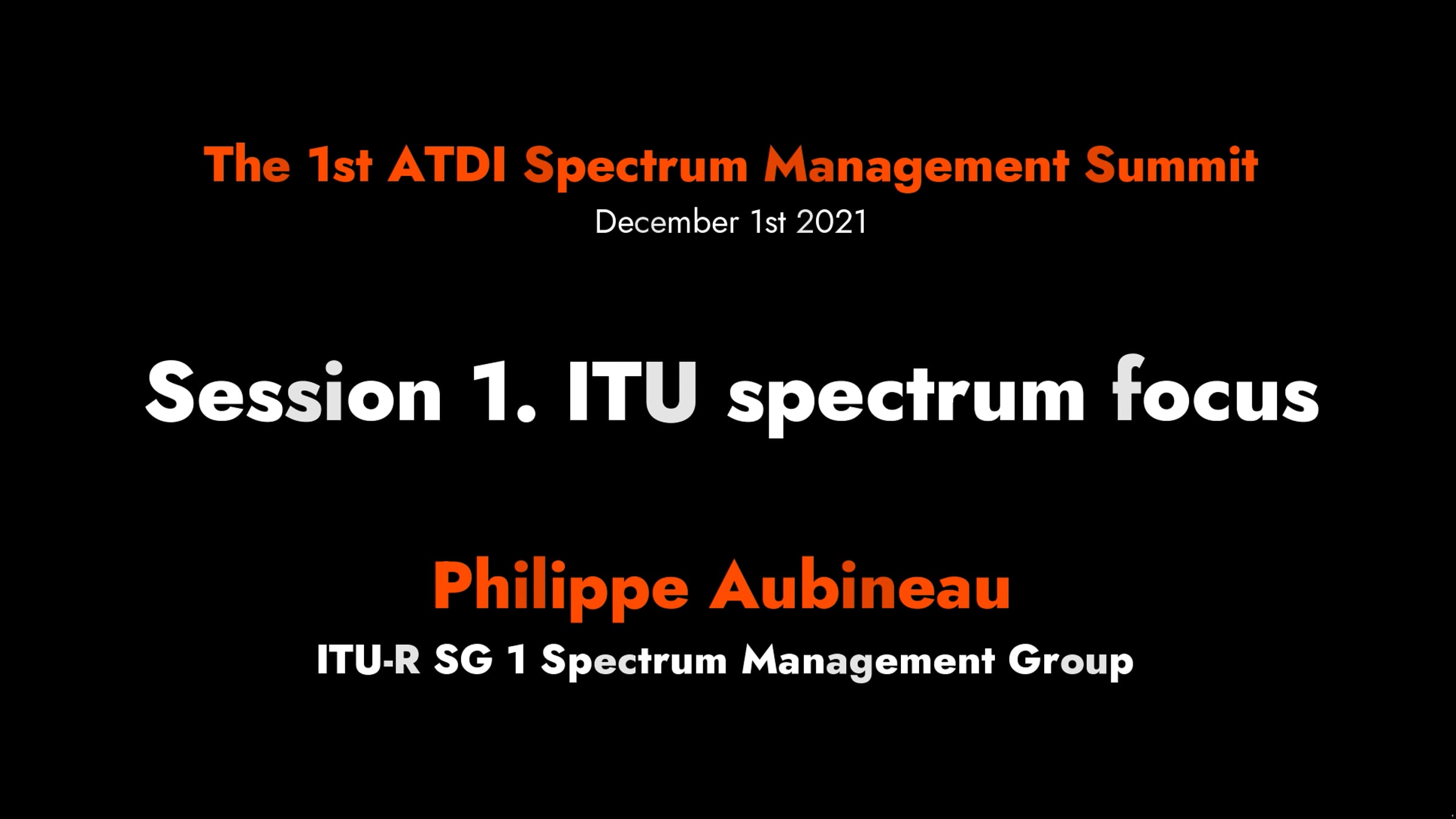 The 1st ATDI Spectrum Management Summit
December 1st 2021

Session 1. ITU spectrum focus

Philippe Aubineau
ITU-R SG 1 Spectrum Management Group